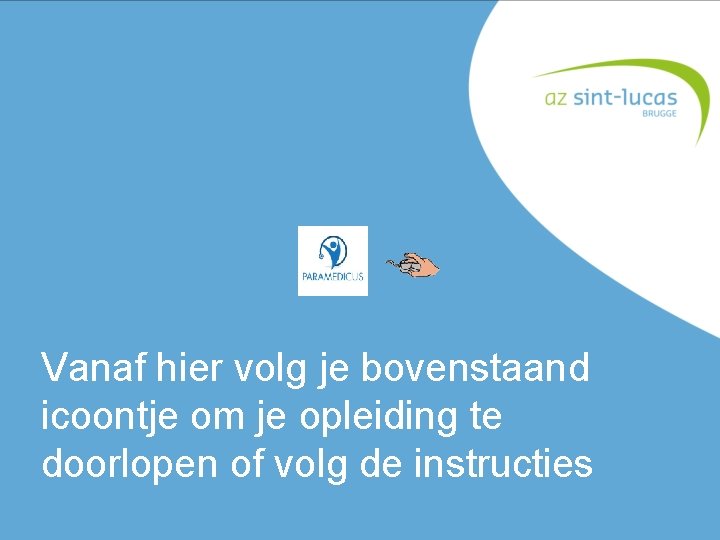 az sint-lucas
BRUGGE

PARAMEDICUS

Vanaf hier volg je bovenstaand icoontje om je opleiding te doorlopen of volg de instructies